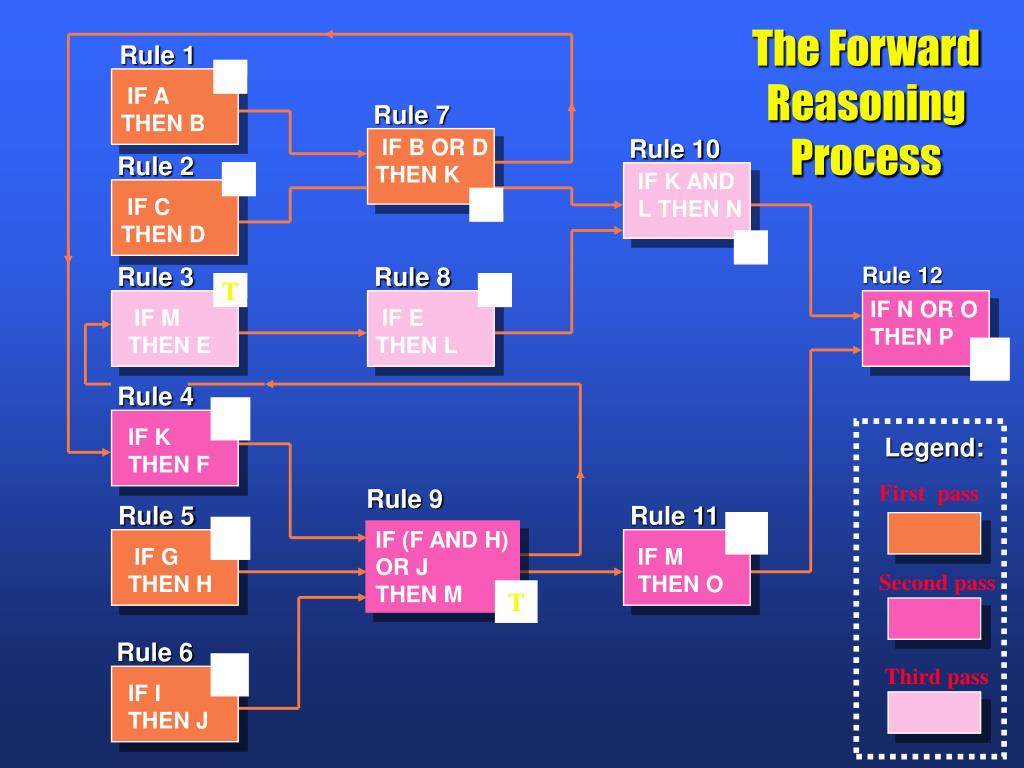 The Forward Reasoning Process

Rule 1
IF A THEN B

Rule 2
IF C THEN D

Rule 3
T
IF M THEN E

Rule 4
IF K THEN F

Rule 5
IF G THEN H

Rule 6
IF I THEN J

Rule 7
IF B OR D THEN K

Rule 8
IF E THEN L

Rule 9
IF (F AND H) OR J THEN M
T

Rule 10
IF K AND L THEN N

Rule 11
IF M THEN O

Rule 12
IF N OR O THEN P

Legend:
First pass
Second pass
Third pass